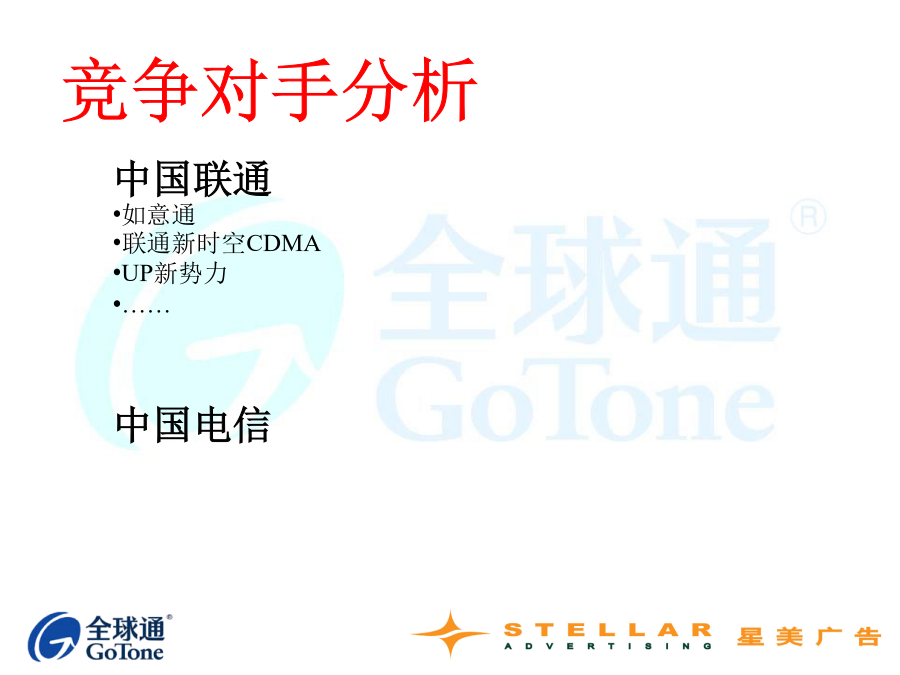 竞争对手分析

中国联通
•如意通
•联通新时空CDMA
•UP新势力
•……

中国电信

全球通®
GoTone

全球通®
GoTone

STELLAR ADVERTISING 星美广告